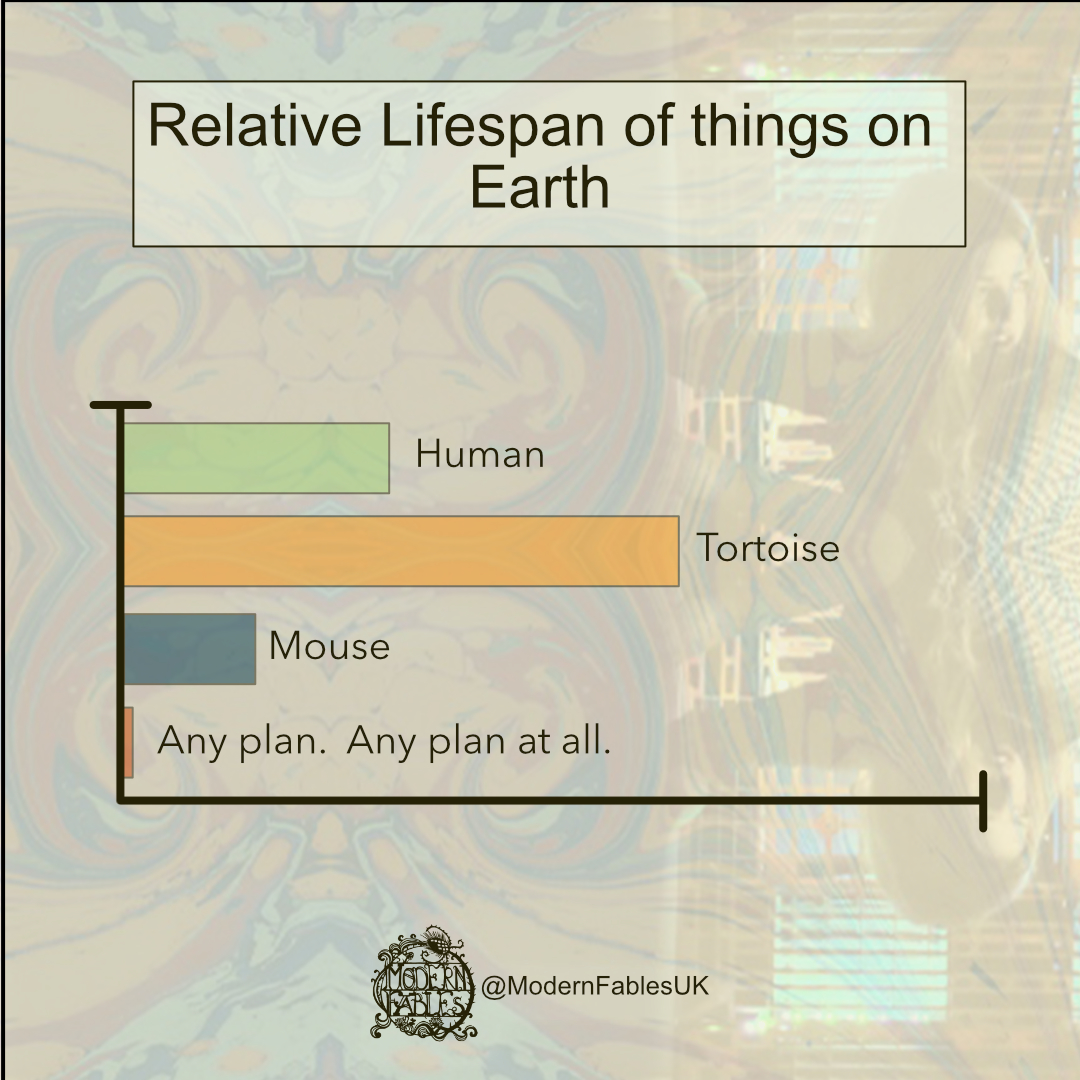 Relative Lifespan of things on Earth

Human

Tortoise

Mouse

Any plan. Any plan at all.

MODERN FABLES

@ModernFablesUK